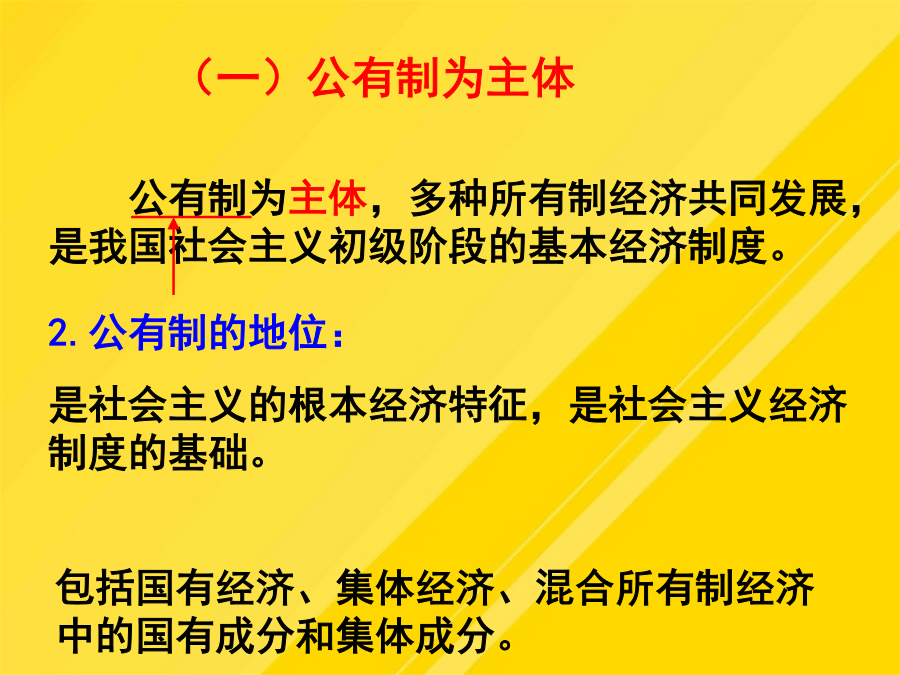 （一）公有制为主体

公有制为主体，多种所有制经济共同发展，是我国社会主义初级阶段的基本经济制度。

2. 公有制的地位：

是社会主义的根本经济特征，是社会主义经济制度的基础。

包括国有经济、集体经济、混合所有制经济中的国有成分和集体成分。